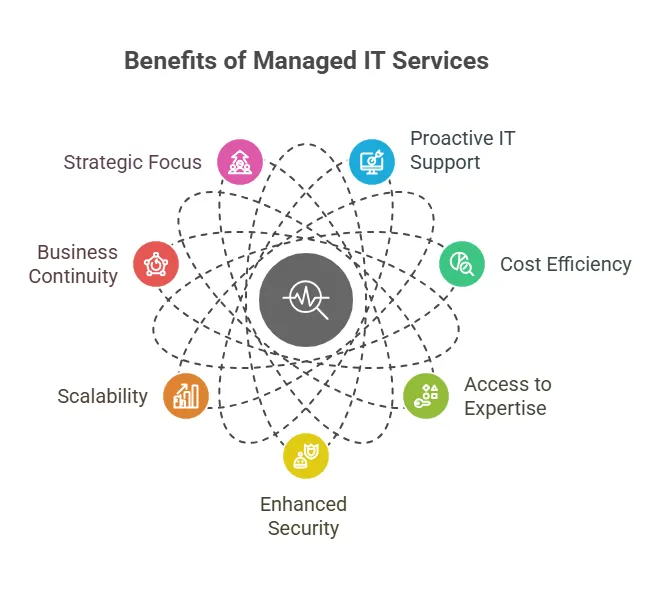 Benefits of Managed IT Services

Strategic Focus

Proactive IT Support

Business Continuity

Cost Efficiency

Scalability

Access to Expertise

Enhanced Security